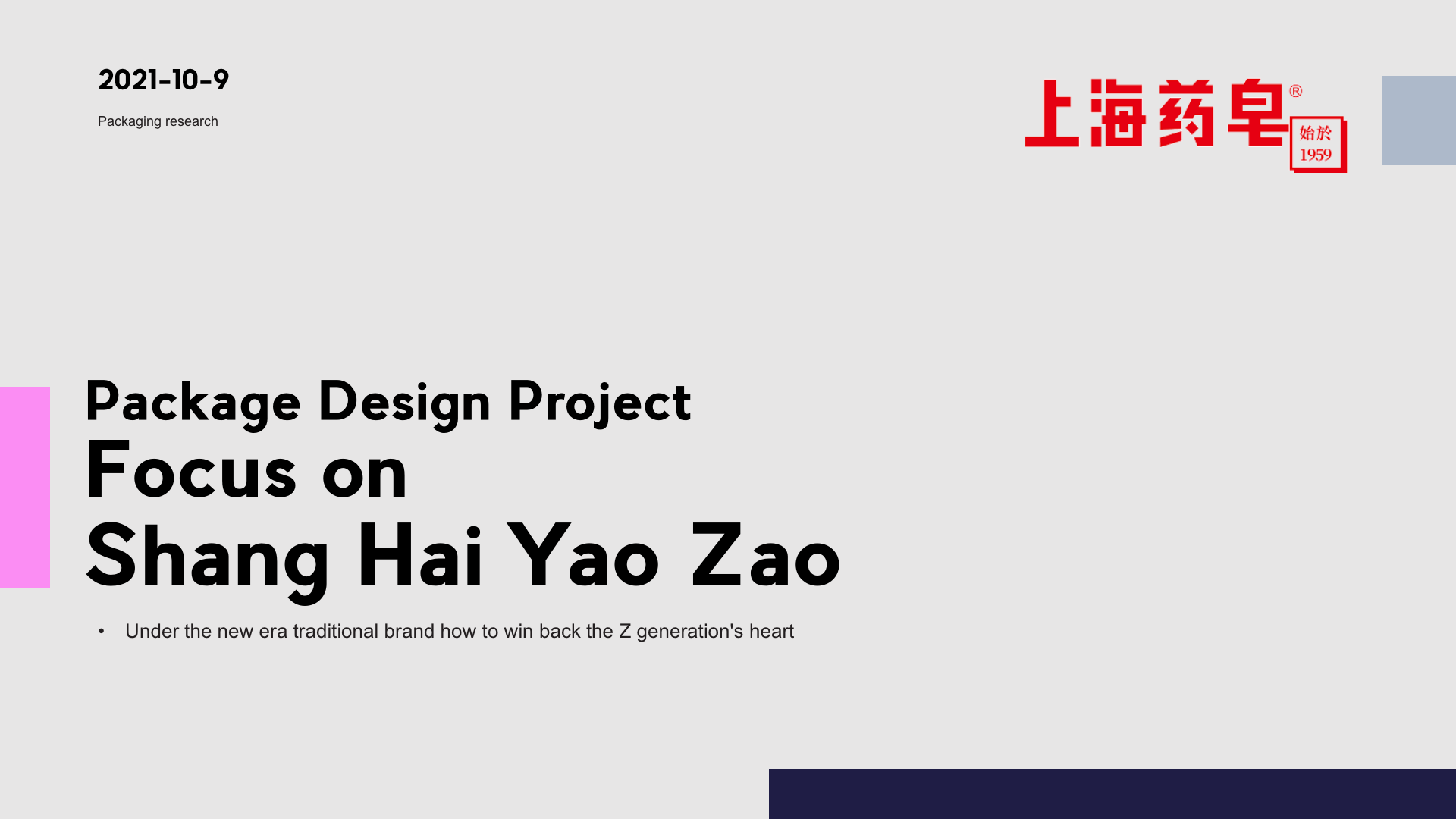 2021-10-9

Packaging research

上海药皂®
始於
1959

Package Design Project
Focus on
Shang Hai Yao Zao

• Under the new era traditional brand how to win back the Z generation's heart